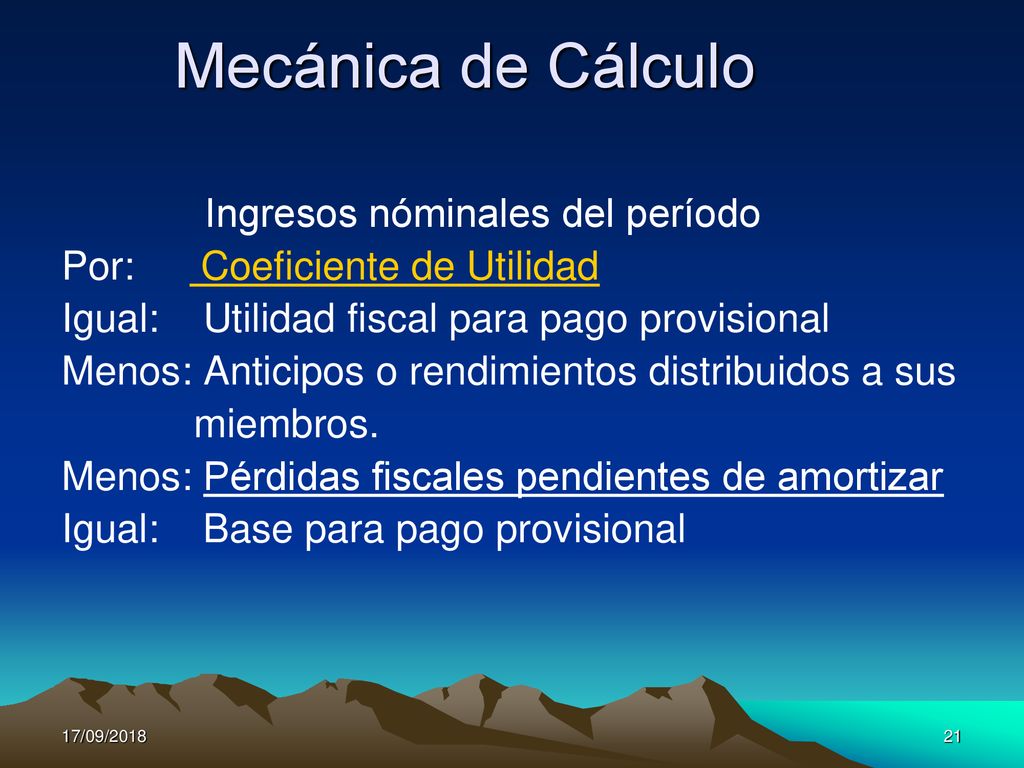 Mecánica de Cálculo

Ingresos nóminales del período
Por: Coeficiente de Utilidad
Igual: Utilidad fiscal para pago provisional
Menos: Anticipos o rendimientos distribuidos a sus miembros.
Menos: Pérdidas fiscales pendientes de amortizar
Igual: Base para pago provisional

17/09/2018

21